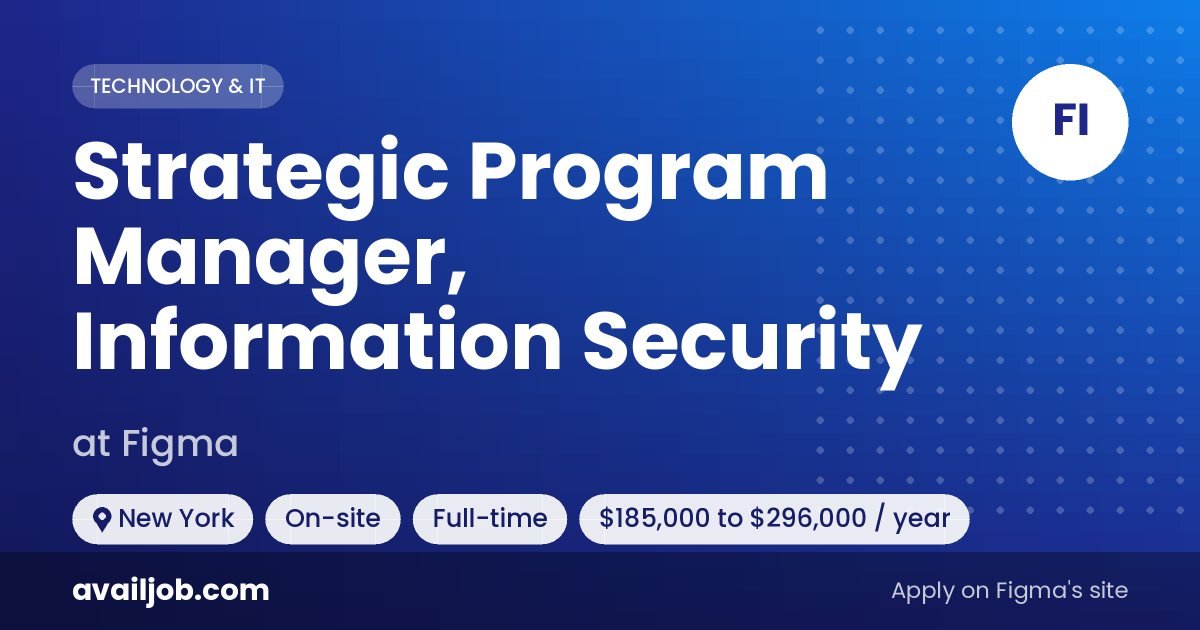 TECHNOLOGY & IT

FI

Strategic Program Manager, Information Security

at Figma

New York
On-site
Full-time
\$185,000 to \$296,000 / year

availjob.com

Apply on Figma's site